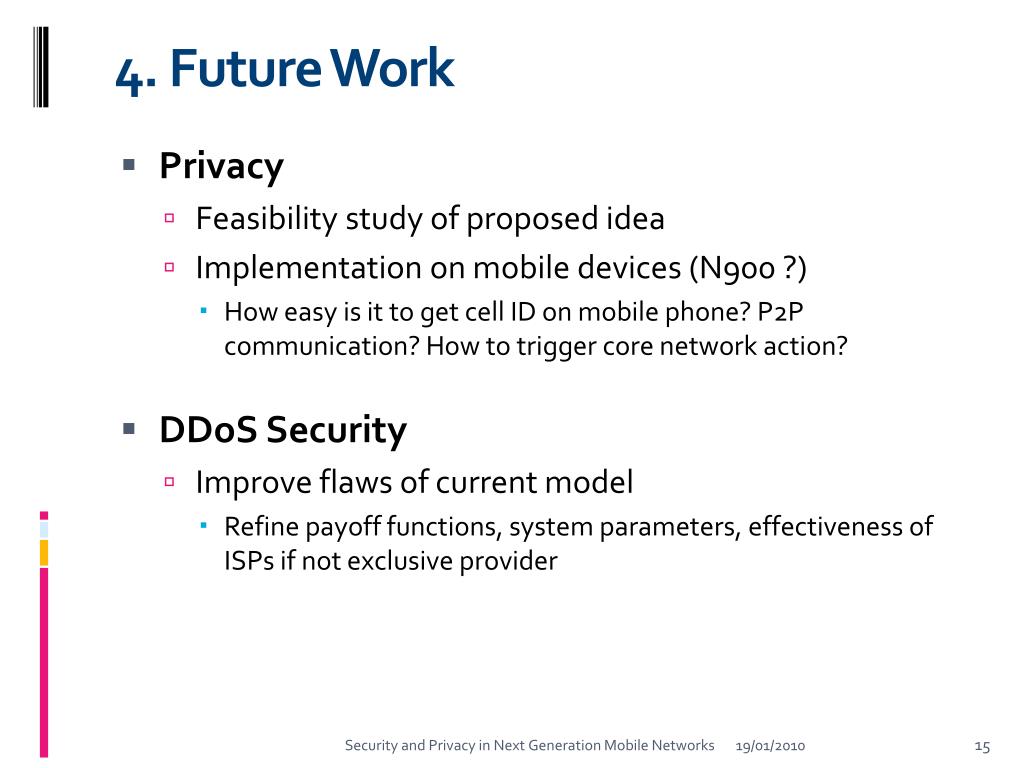 4. Future Work

Privacy

Feasibility study of proposed idea

Implementation on mobile devices (N900 ?)

How easy is it to get cell ID on mobile phone? P2P communication? How to trigger core network action?

DDoS Security

Improve flaws of current model

Refine payoff functions, system parameters, effectiveness of ISPs if not exclusive provider

Security and Privacy in Next Generation Mobile Networks 19/01/2010 15